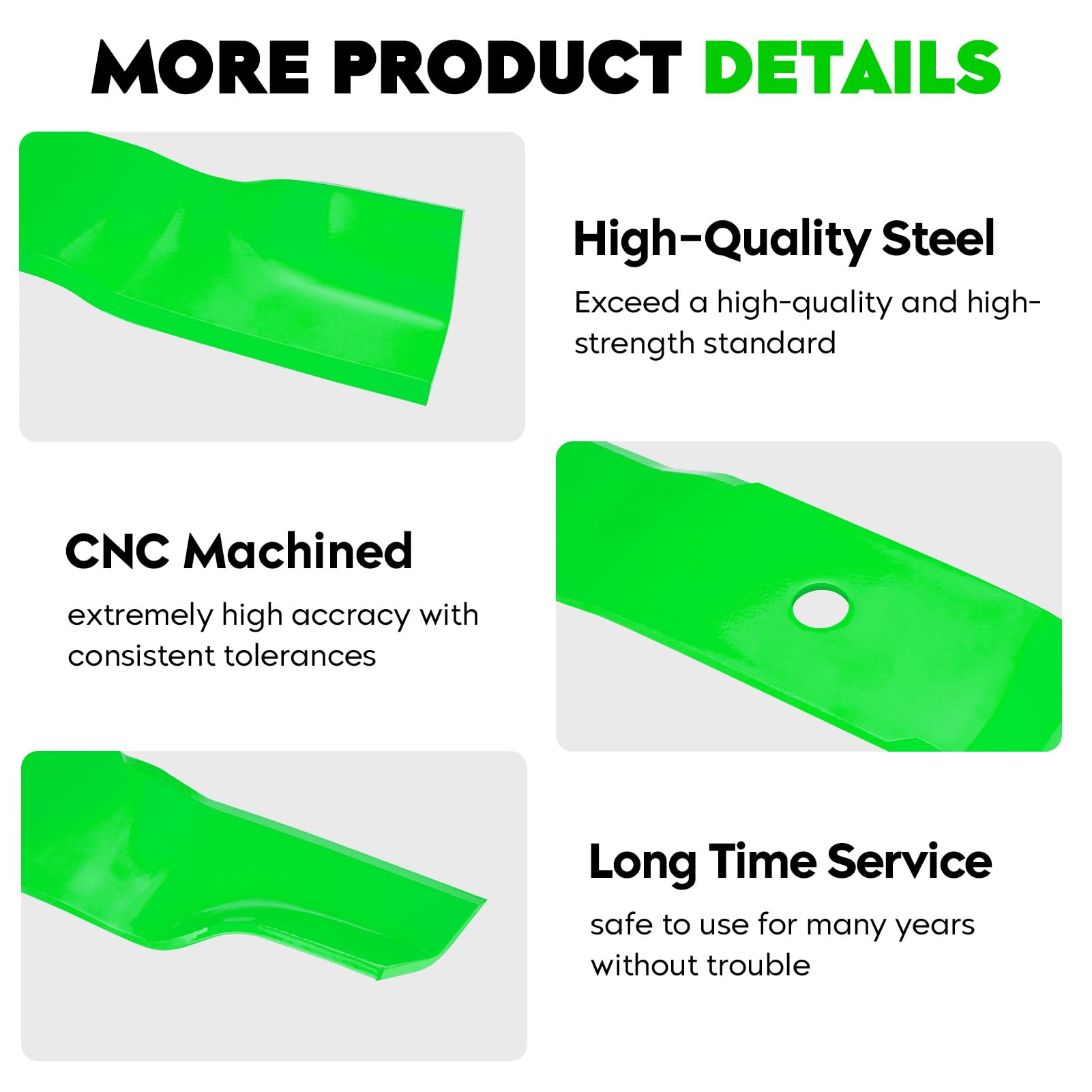 MORE PRODUCT DETAILS

High-Quality Steel

Exceed a high-quality and high-strength standard

CNC Machined

extremely high accracy with consistent tolerances

Long Time Service

safe to use for many years without trouble